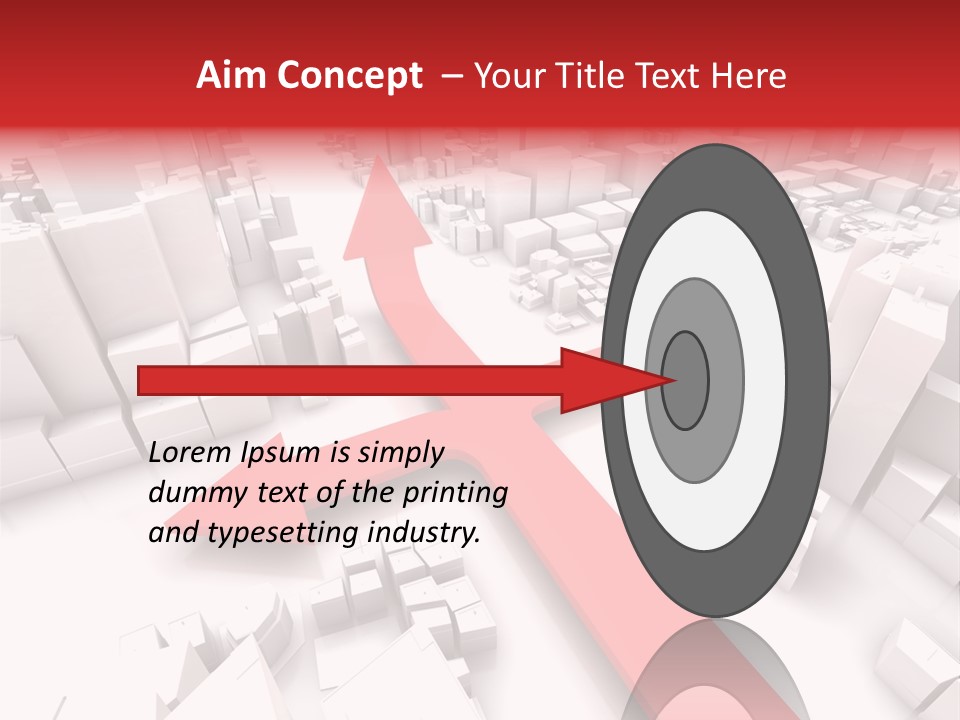 Aim Concept – Your Title Text Here

Lorem Ipsum is simply dummy text of the printing and typesetting industry.